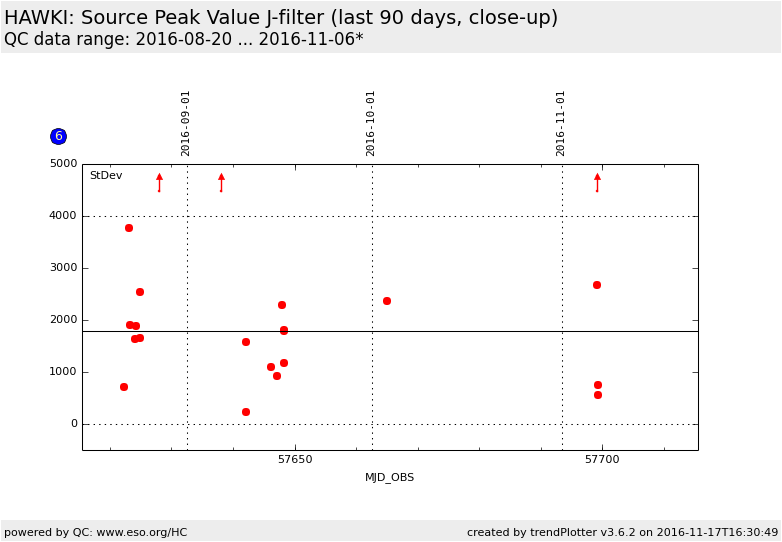 HAWKI: Source Peak Value J-filter (last 90 days, close-up)
QC data range: 2016-08-20 ... 2016-11-06*

6

2016-09-01
2016-10-01
2016-11-01

StDev

5000
4000
3000
2000
1000
0

57650
57700
MJD_OBS

powered by QC: www.eso.org/HC
created by trendPlotter v3.6.2 on 2016-11-17T16:30:49